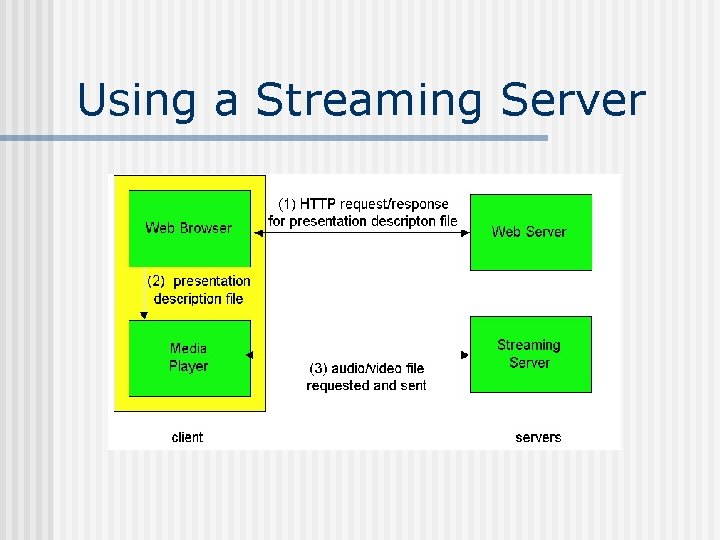 Using a Streaming Server

Web Browser

(1) HTTP request/response for presentation descripton file

Web Server

(2) presentation description file

Media Player

(3) audio/video file requested and sent

Streaming Server

client

servers